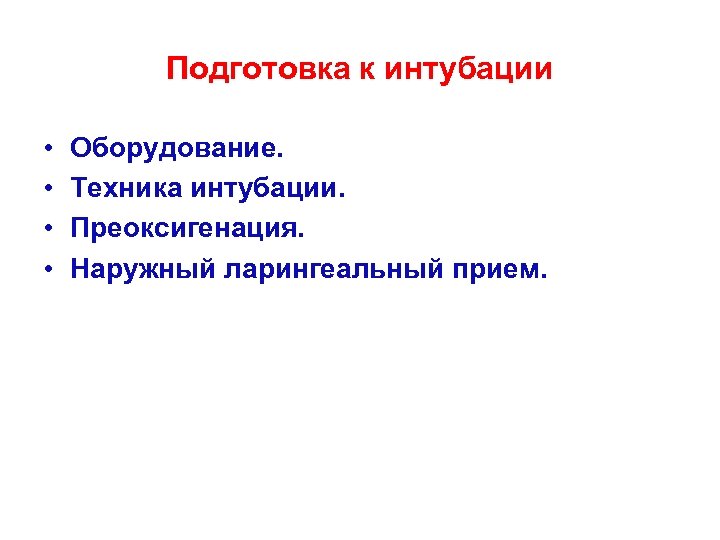 Подготовка к интубации

• Оборудование.
• Техника интубации.
• Преоксигенация.
• Наружный ларингеальный прием.